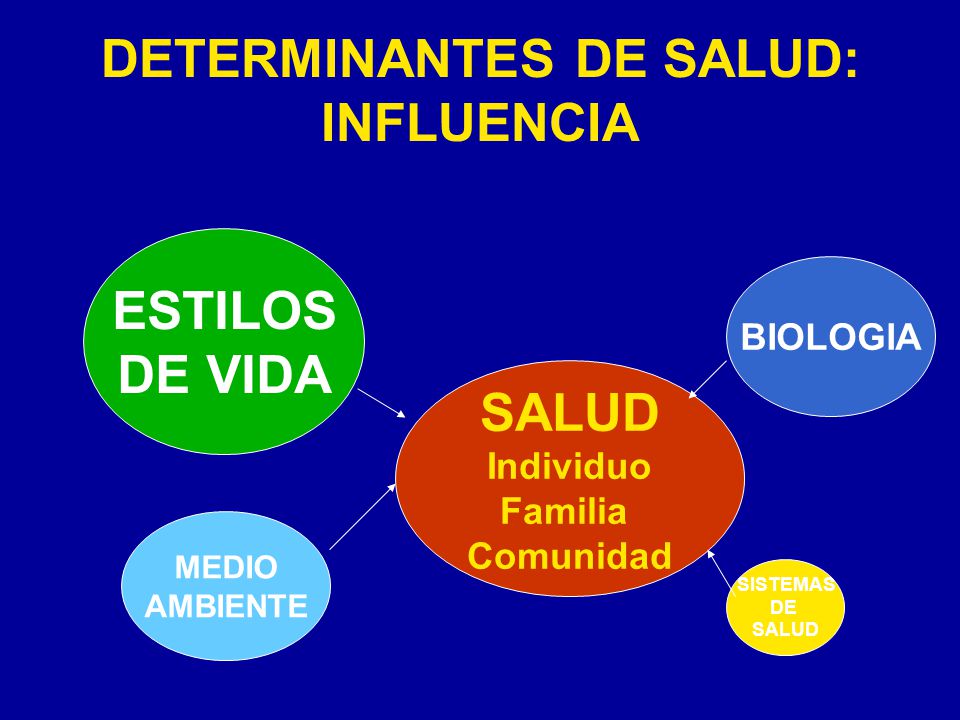 DETERMINANTES DE SALUD: INFLUENCIA

ESTILOS DE VIDA

BIOLOGIA

SALUD
Individuo
Familia
Comunidad

MEDIO AMBIENTE

SISTEMAS DE SALUD